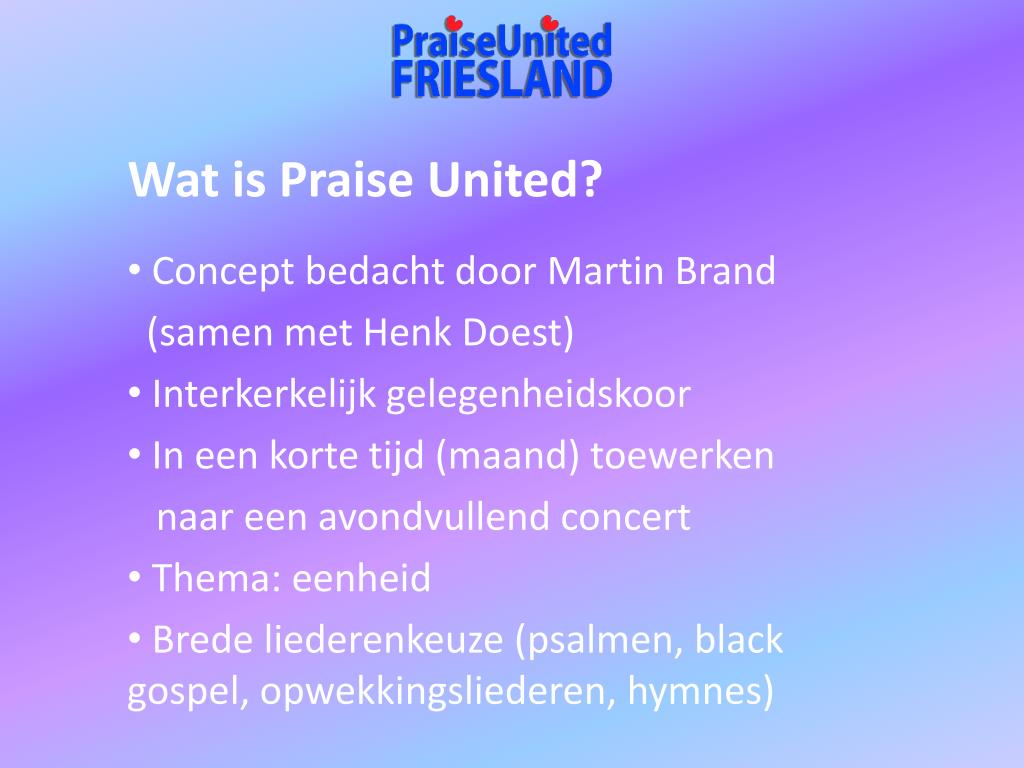 PraiseUnited
FRIESLAND

Wat is Praise United?

• Concept bedacht door Martin Brand (samen met Henk Doest)
• Interkerkelijk gelegenheidskoor
• In een korte tijd (maand) toewerken naar een avondvullend concert
• Thema: eenheid
• Brede liederenkeuze (psalmen, black gospel, opwekkingsliederen, hymnes)